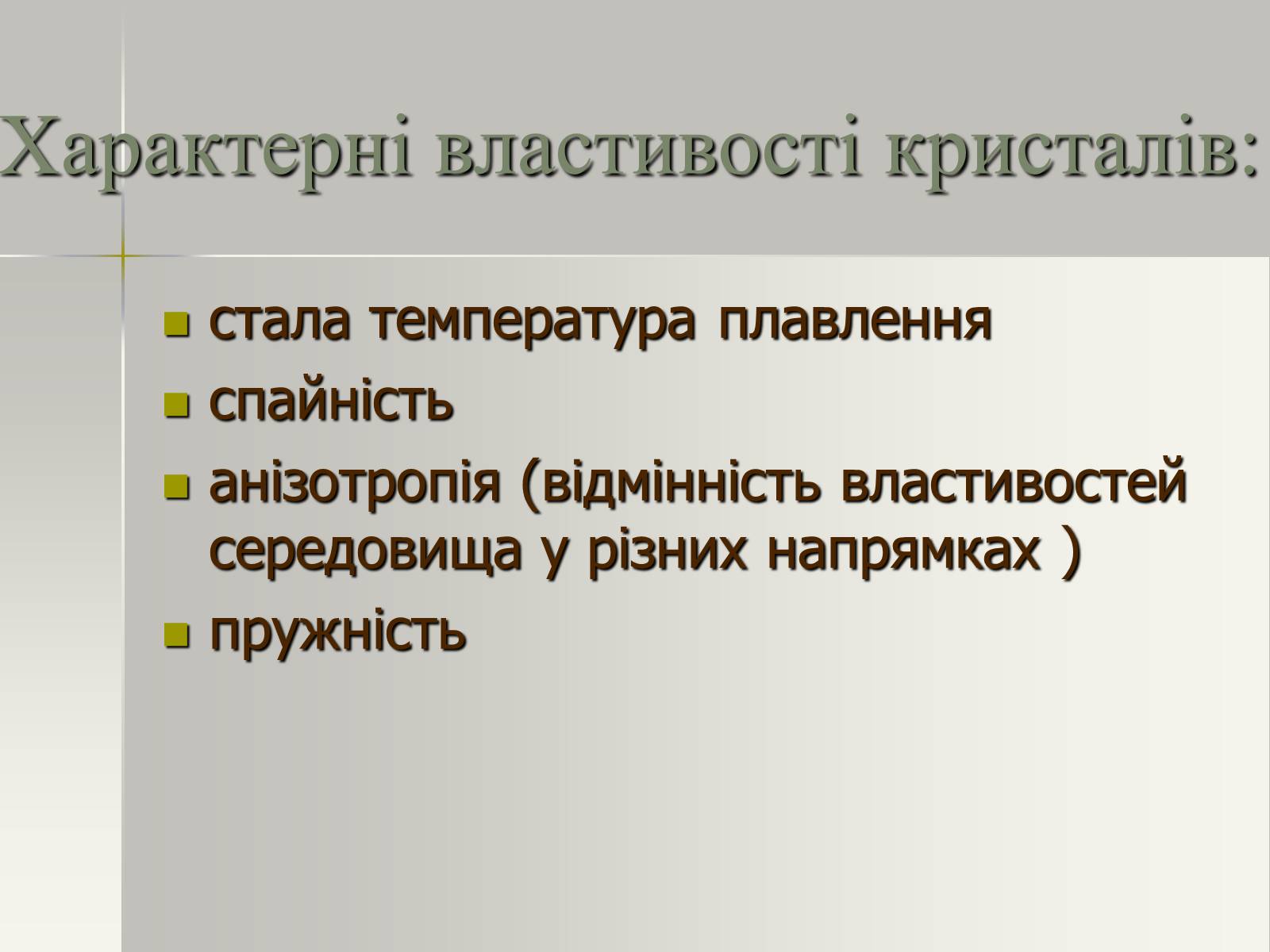 Характерні властивості кристалів:

- стала температура плавлення
- спайність
- анізотропія (відмінність властивостей середовища у різних напрямках )
- пружність